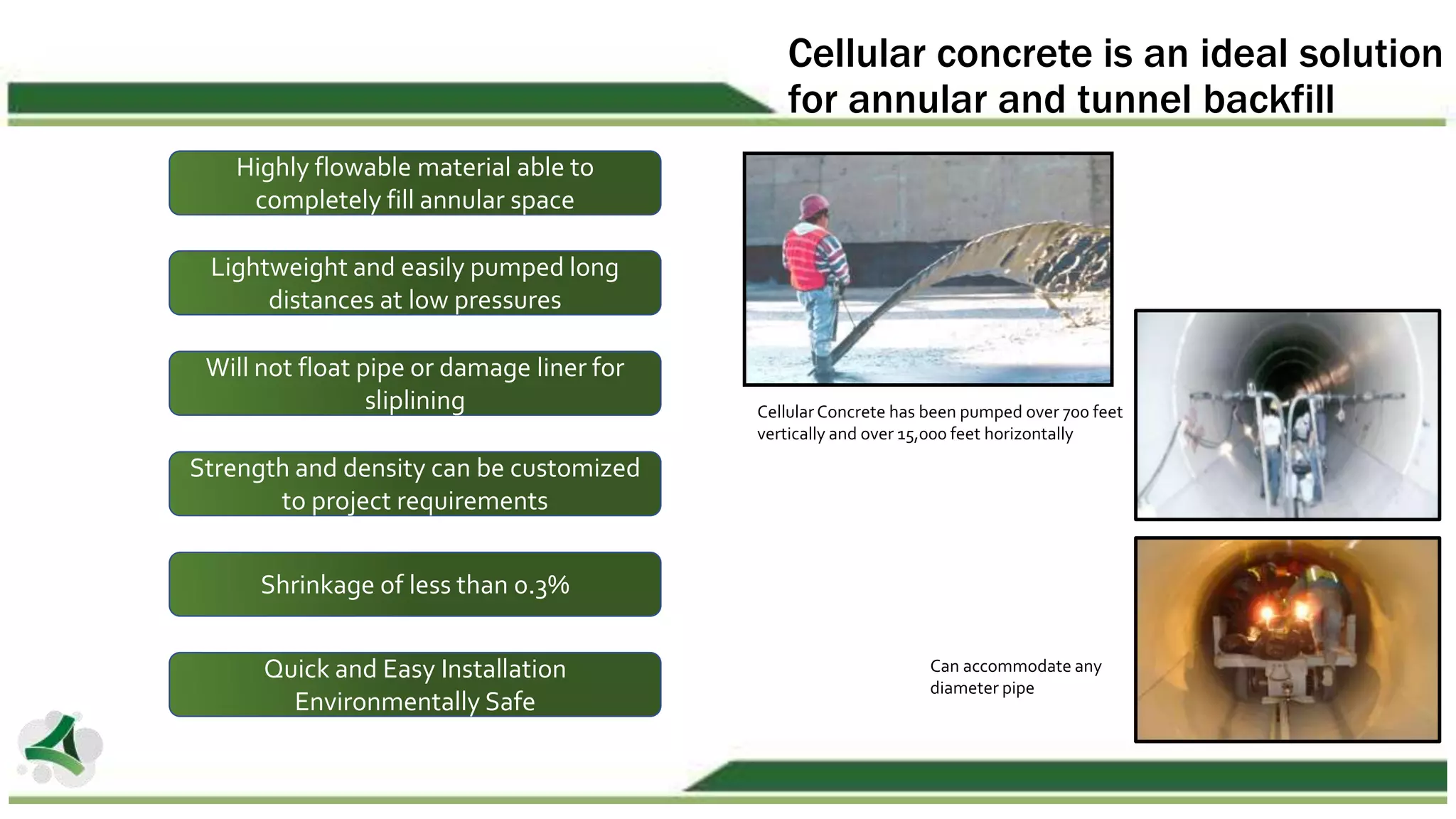 Cellular concrete is an ideal solution for annular and tunnel backfill

Highly flowable material able to completely fill annular space

Lightweight and easily pumped long distances at low pressures

Will not float pipe or damage liner for sliplining

Strength and density can be customized to project requirements

Shrinkage of less than 0.3%

Quick and Easy Installation
Environmentally Safe

Cellular Concrete has been pumped over 700 feet vertically and over 15,000 feet horizontally

Can accommodate any diameter pipe